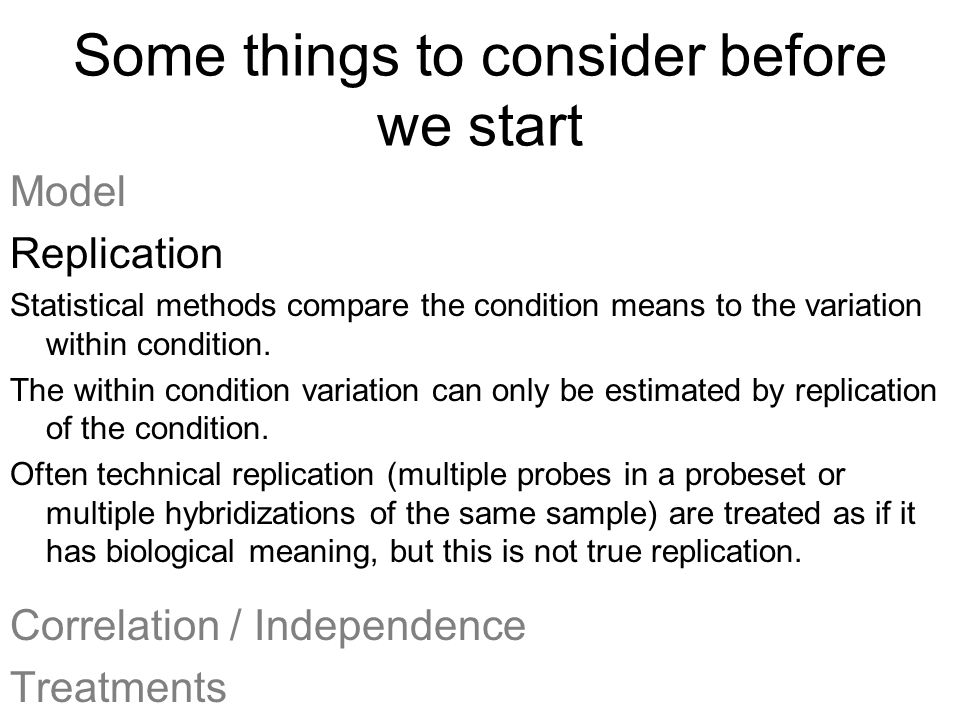 Some things to consider before we start

Model

Replication

Statistical methods compare the condition means to the variation within condition.

The within condition variation can only be estimated by replication of the condition.

Often technical replication (multiple probes in a probeset or multiple hybridizations of the same sample) are treated as if it has biological meaning, but this is not true replication.

Correlation / Independence

Treatments